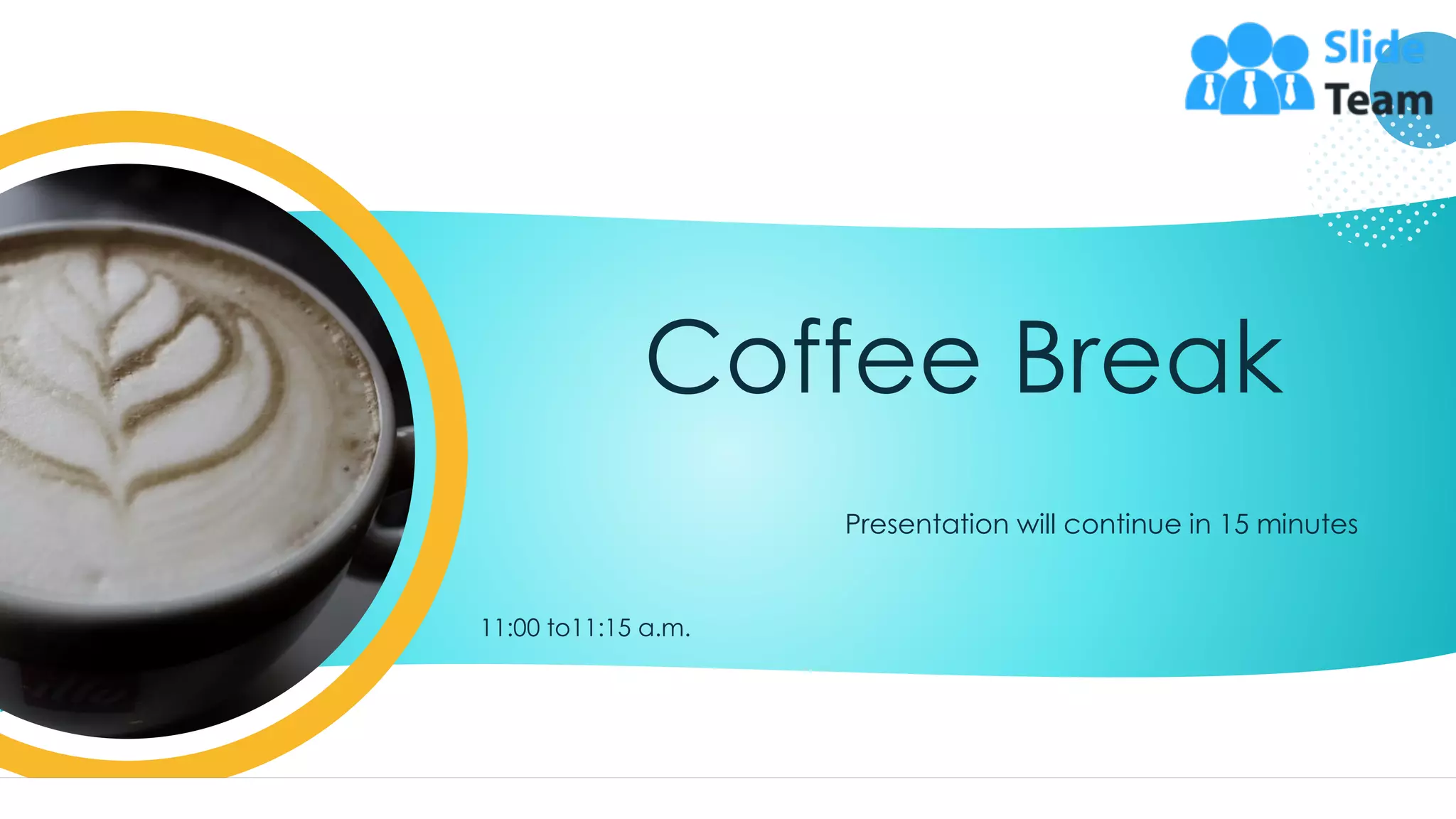 Slide Team

Coffee Break

Presentation will continue in 15 minutes

11:00 to11:15 a.m.